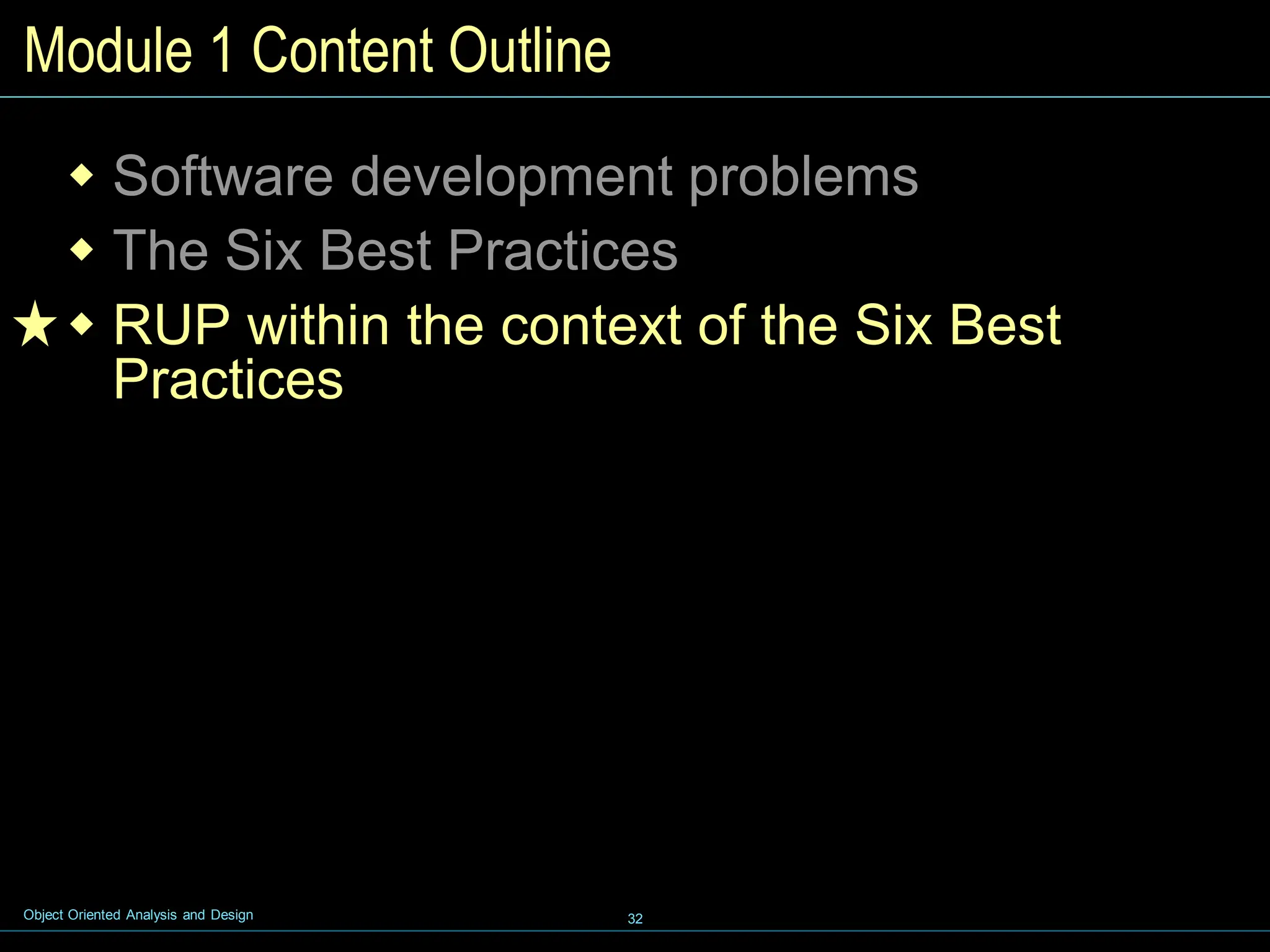 Module 1 Content Outline

◆ Software development problems
◆ The Six Best Practices
★ ◆ RUP within the context of the Six Best Practices

Object Oriented Analysis and Design

32